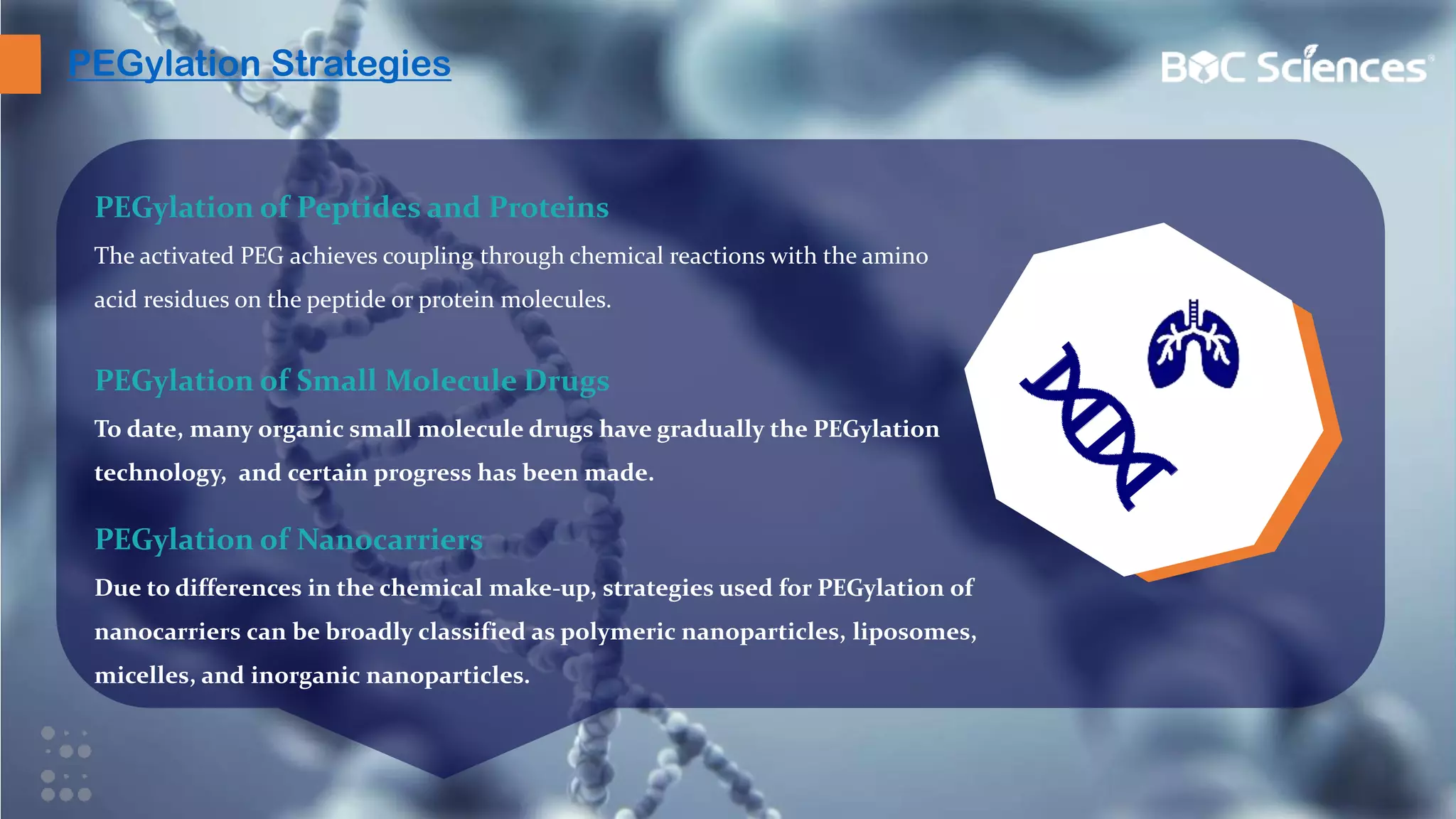 PEGylation Strategies

BOC Sciences

PEGylation of Peptides and Proteins

The activated PEG achieves coupling through chemical reactions with the amino acid residues on the peptide or protein molecules.

PEGylation of Small Molecule Drugs

To date, many organic small molecule drugs have gradually the PEGylation technology, and certain progress has been made.

PEGylation of Nanocarriers

Due to differences in the chemical make-up, strategies used for PEGylation of nanocarriers can be broadly classified as polymeric nanoparticles, liposomes, micelles, and inorganic nanoparticles.